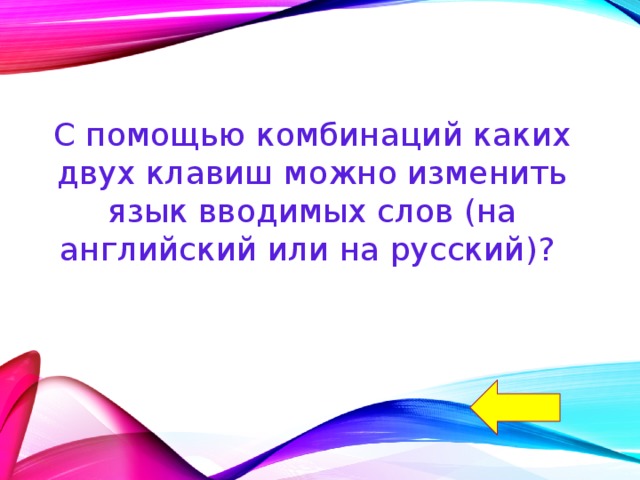 С помощью комбинаций каких двух клавиш можно изменить язык вводимых слов (на английский или на русский)?